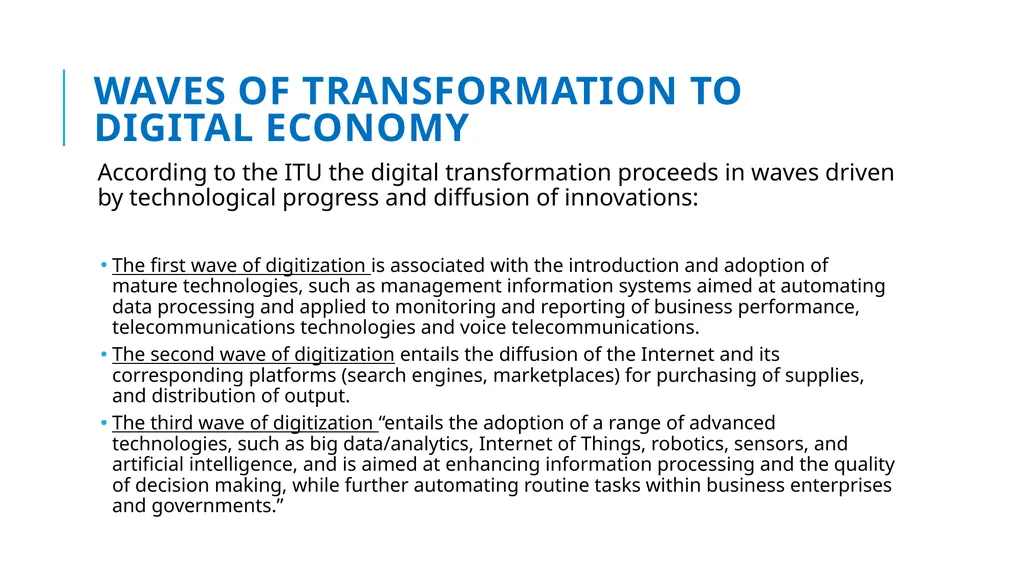 WAVES OF TRANSFORMATION TO DIGITAL ECONOMY

According to the ITU the digital transformation proceeds in waves driven by technological progress and diffusion of innovations:

• The first wave of digitization is associated with the introduction and adoption of mature technologies, such as management information systems aimed at automating data processing and applied to monitoring and reporting of business performance, telecommunications technologies and voice telecommunications.
• The second wave of digitization entails the diffusion of the Internet and its corresponding platforms (search engines, marketplaces) for purchasing of supplies, and distribution of output.
• The third wave of digitization “entails the adoption of a range of advanced technologies, such as big data/analytics, Internet of Things, robotics, sensors, and artificial intelligence, and is aimed at enhancing information processing and the quality of decision making, while further automating routine tasks within business enterprises and governments.”